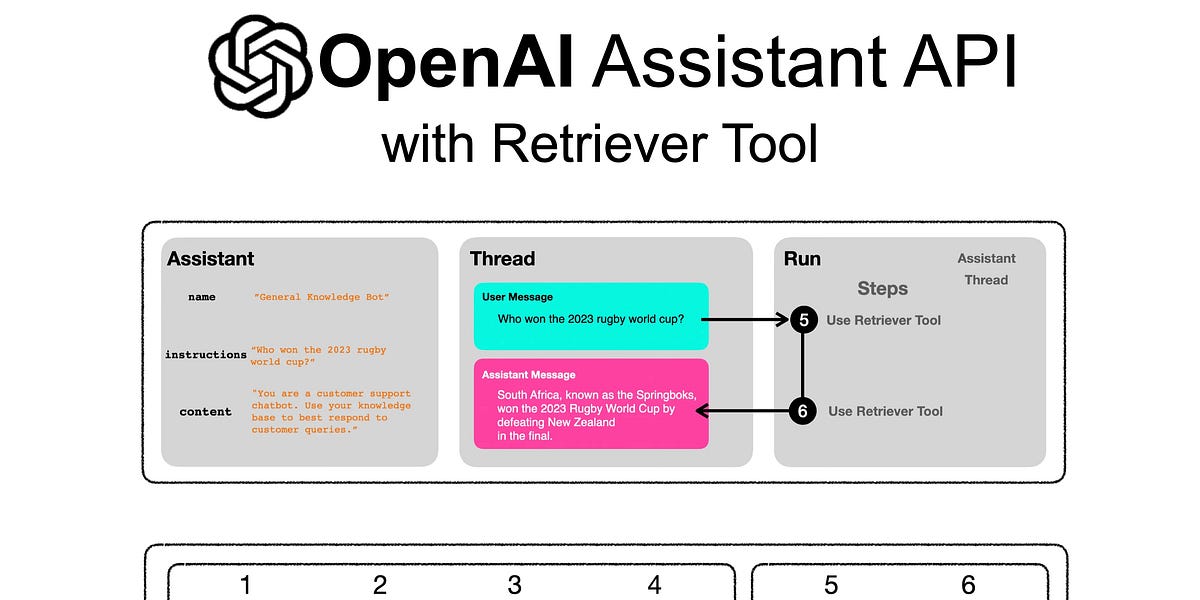 OpenAI Assistant API
with Retriever Tool

Assistant

name "General Knowledge Bot"

instructions "Who won the 2023 rugby world cup?"

content "You are a customer support chatbot. Use your knowledge base to best respond to customer queries."

Thread

User Message
Who won the 2023 rugby world cup?

Assistant Message
South Africa, known as the Springboks, won the 2023 Rugby World Cup by defeating New Zealand in the final.

Run

Assistant
Thread

Steps

5 Use Retriever Tool

6 Use Retriever Tool

1 2 3 4

5 6